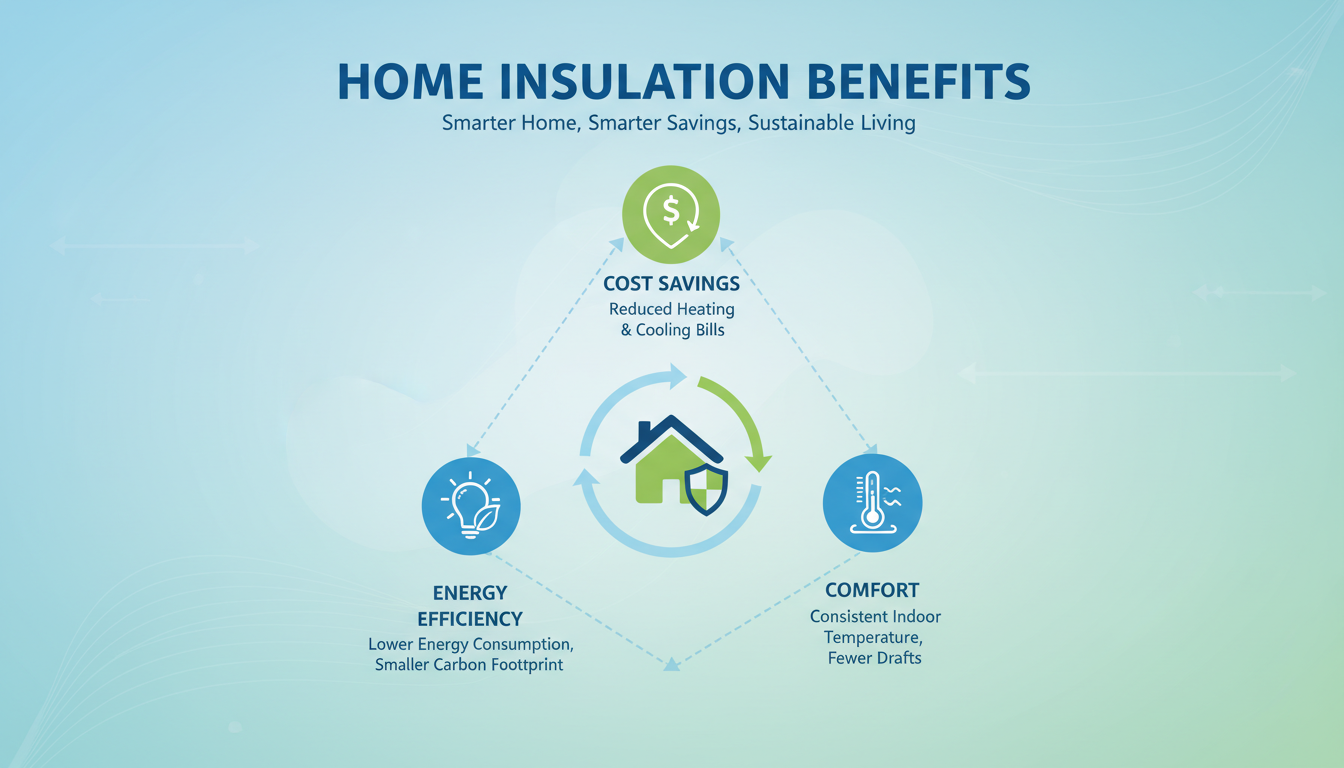 HOME INSULATION BENEFITS

Smarter Home, Smarter Savings, Sustainable Living

$

COST SAVINGS

Reduced Heating & Cooling Bills

ENERGY EFFICIENCY

Lower Energy Consumption, Smaller Carbon Footprint

COMFORT

Consistent Indoor Temperature, Fewer Drafts